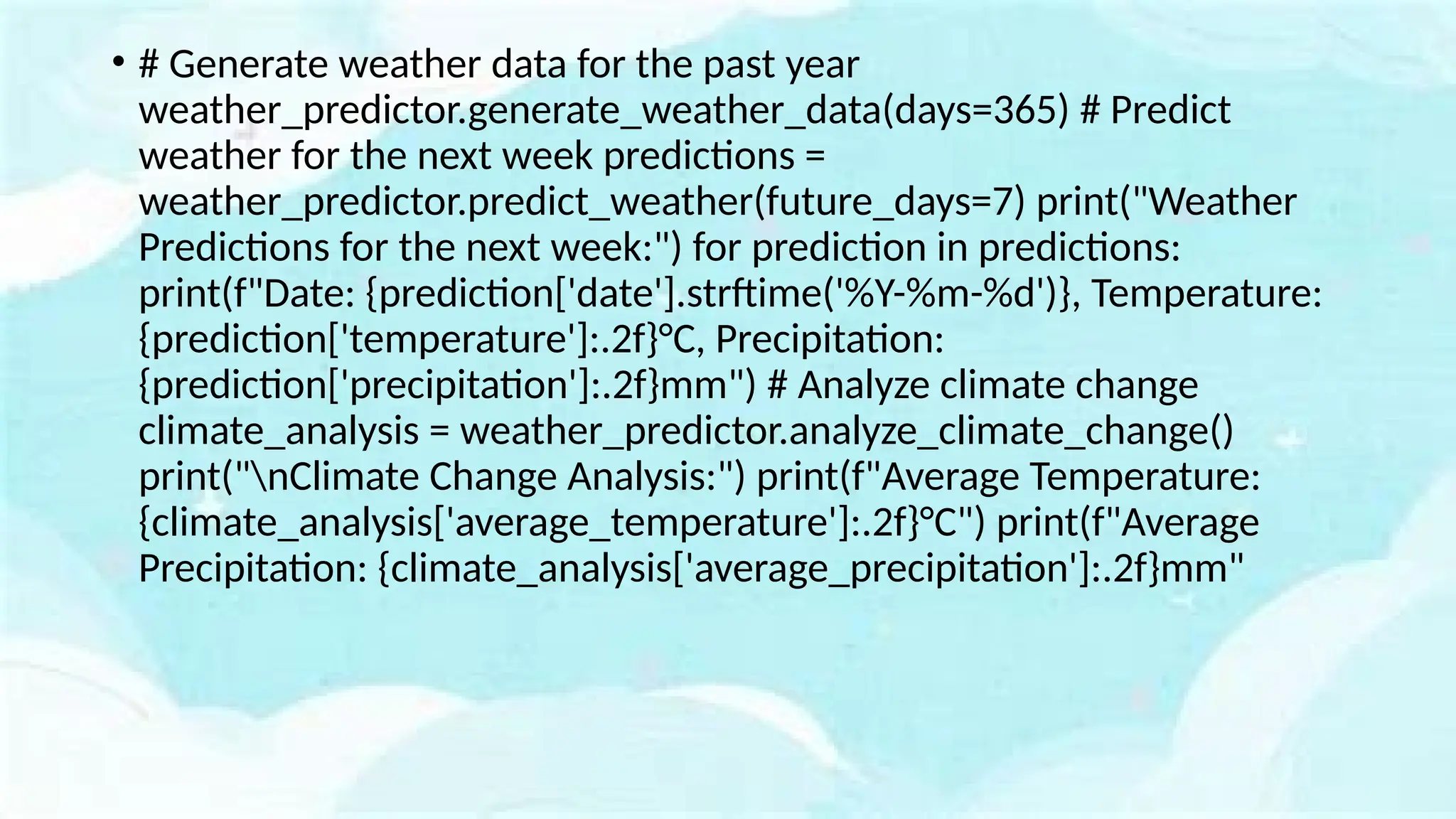 • # Generate weather data for the past year weather_predictor.generate_weather_data(days=365) # Predict weather for the next week predictions = weather_predictor.predict_weather(future_days=7) print("Weather Predictions for the next week:") for prediction in predictions: print(f"Date: {prediction['date'].strftime('%Y-%m-%d')}, Temperature: {prediction['temperature']:.2f}°C, Precipitation: {prediction['precipitation']:.2f}mm") # Analyze climate change climate_analysis = weather_predictor.analyze_climate_change() print("\nClimate Change Analysis:") print(f"Average Temperature: {climate_analysis['average_temperature']:.2f}°C") print(f"Average Precipitation: {climate_analysis['average_precipitation']:.2f}mm"